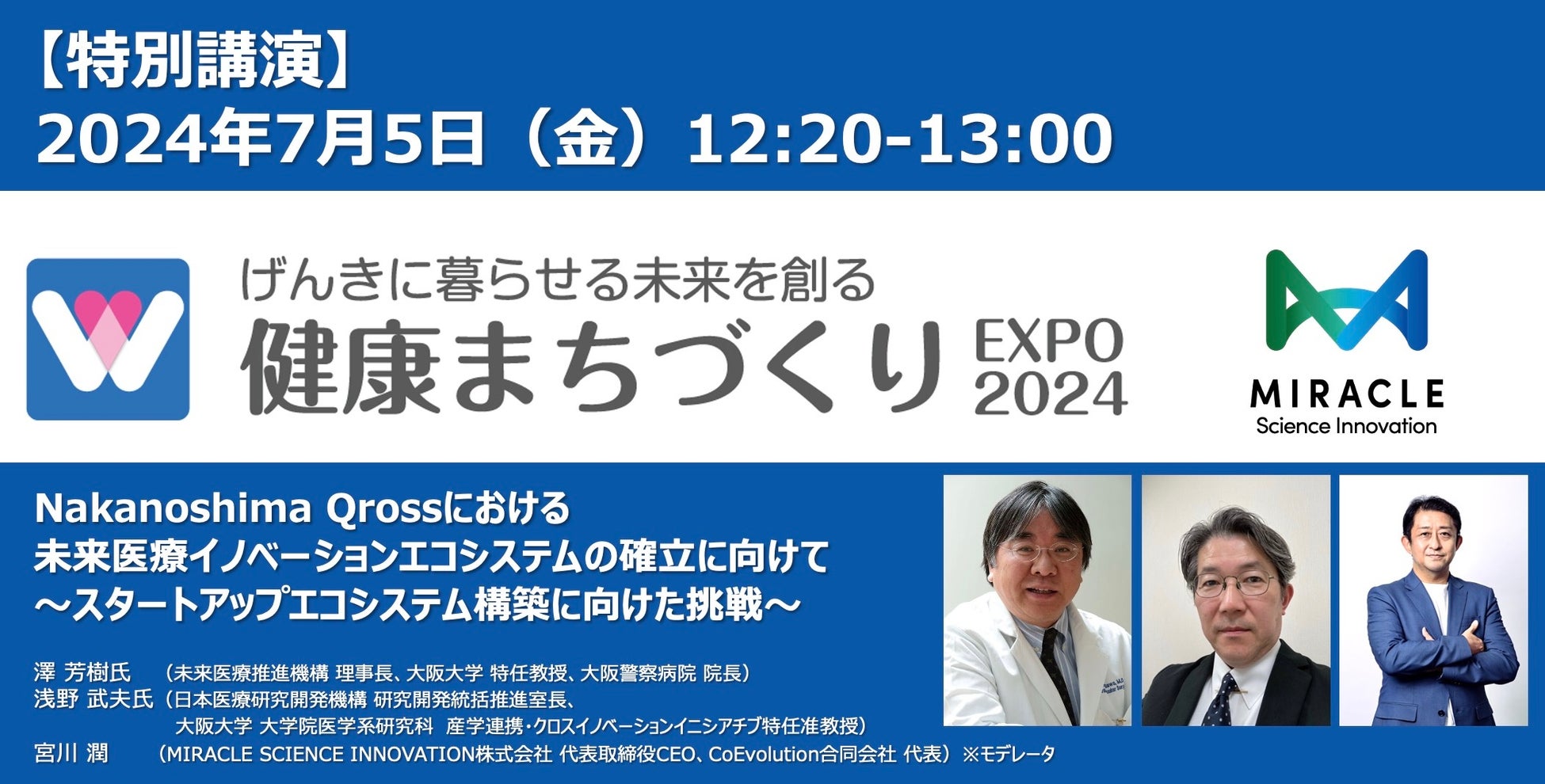 【特別講演】
2024年7月5日（金）12:20-13:00

げんきに暮らせる未来を創る
健康まちづくり EXPO 2024

MIRACLE
Science Innovation

Nakanoshima Qrossにおける
未来医療イノベーションエコシステムの確立に向けて
～スタートアップエコシステム構築に向けた挑戦～

澤 芳樹氏 （未来医療推進機構 理事長、大阪大学 特任教授、大阪警察病院 院長）
浅野 武夫氏（日本医療研究開発機構 研究開発統括推進室長、
大阪大学 大学院医学系研究科 産学連携・クロスイノベーションイニシアチブ特任准教授）
宮川 潤 （MIRACLE SCIENCE INNOVATION株式会社 代表取締役CEO、CoEvolution合同会社 代表）※モデレータ